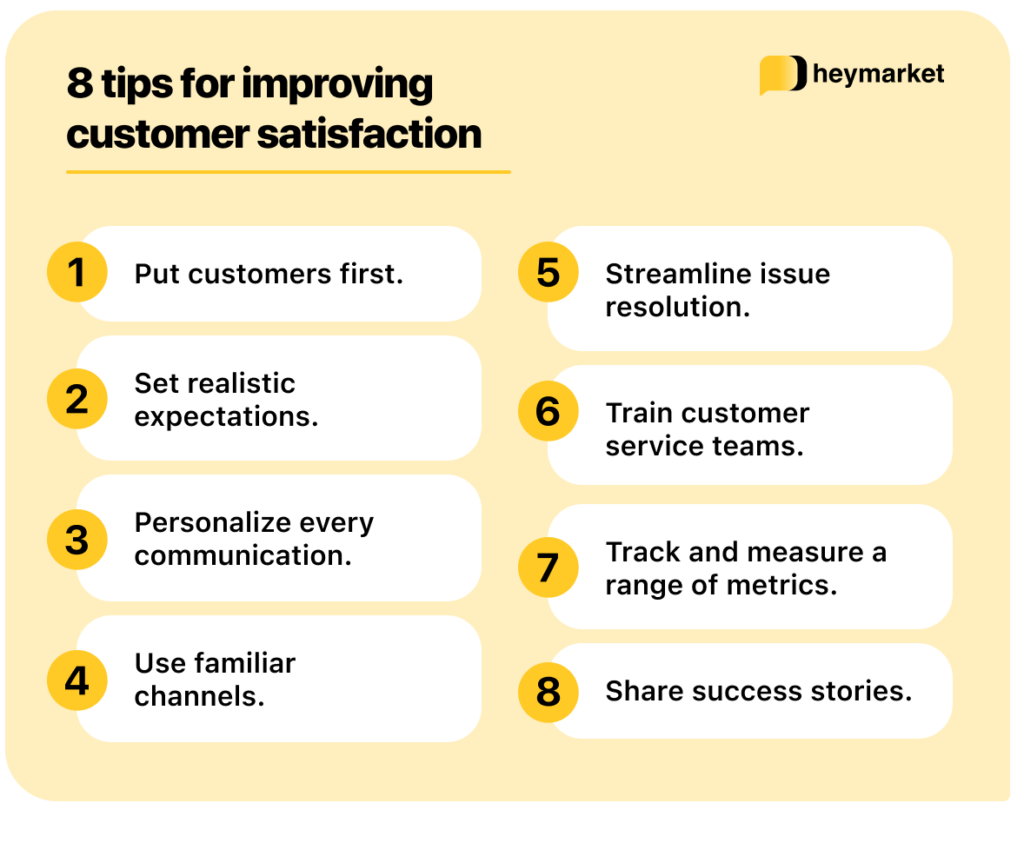 8 tips for improving customer satisfaction

heymarket

1 Put customers first.

2 Set realistic expectations.

3 Personalize every communication.

4 Use familiar channels.

5 Streamline issue resolution.

6 Train customer service teams.

7 Track and measure a range of metrics.

8 Share success stories.